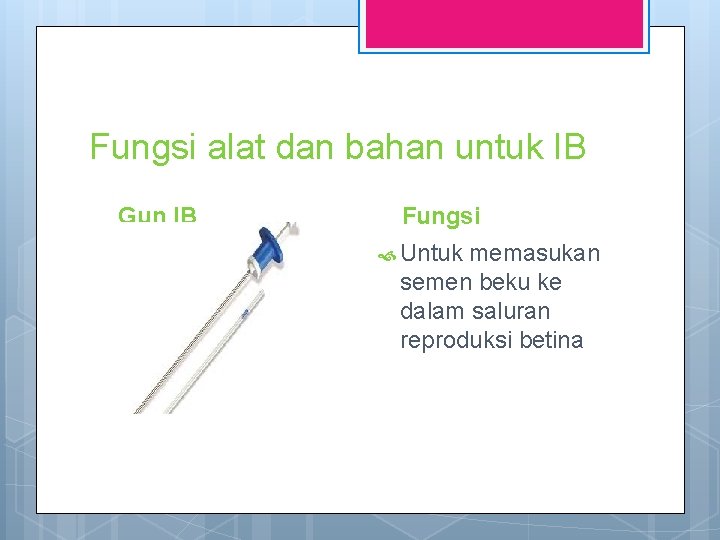 Fungsi alat dan bahan untuk IB

Gun IB

Fungsi

Untuk memasukan semen beku ke dalam saluran reproduksi betina